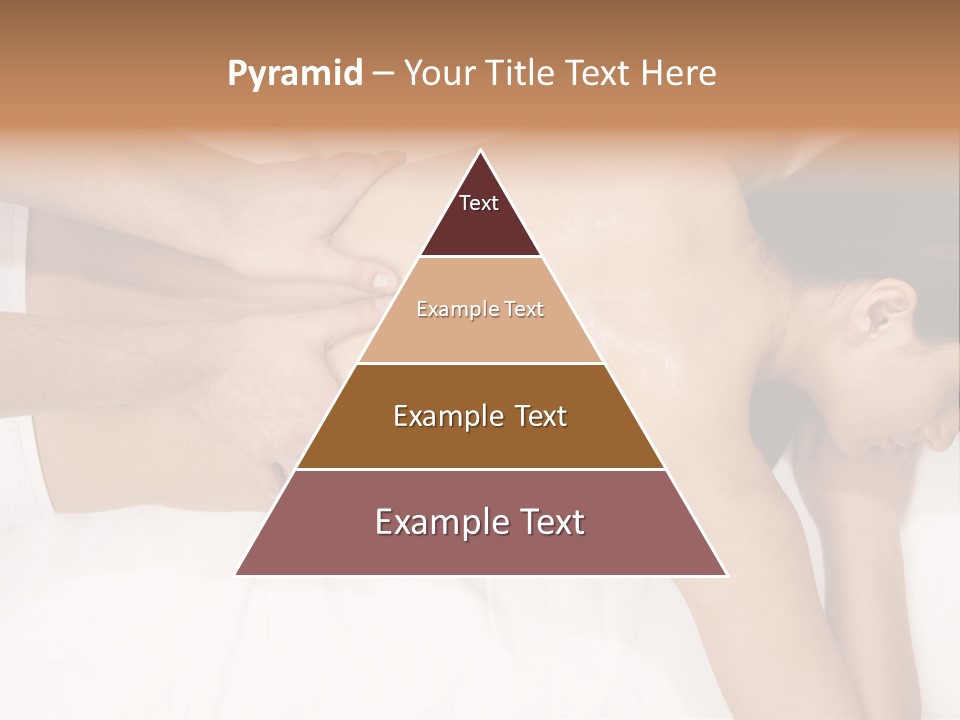 Pyramid – Your Title Text Here

Text

Example Text

Example Text

Example Text